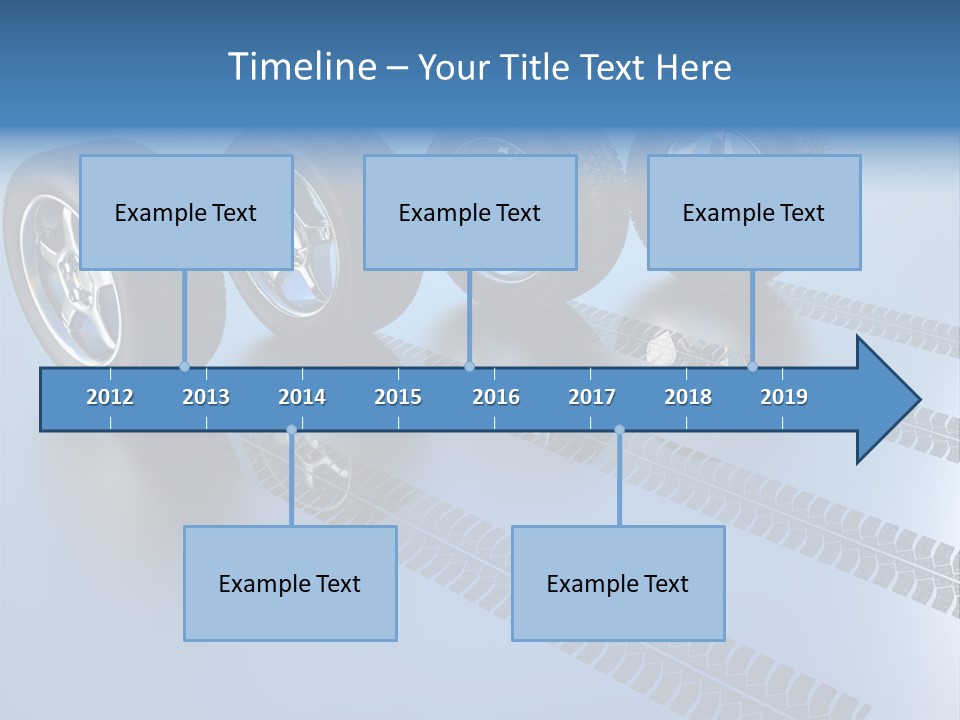 Timeline – Your Title Text Here

Example Text

Example Text

Example Text

2012 2013 2014 2015 2016 2017 2018 2019

Example Text

Example Text